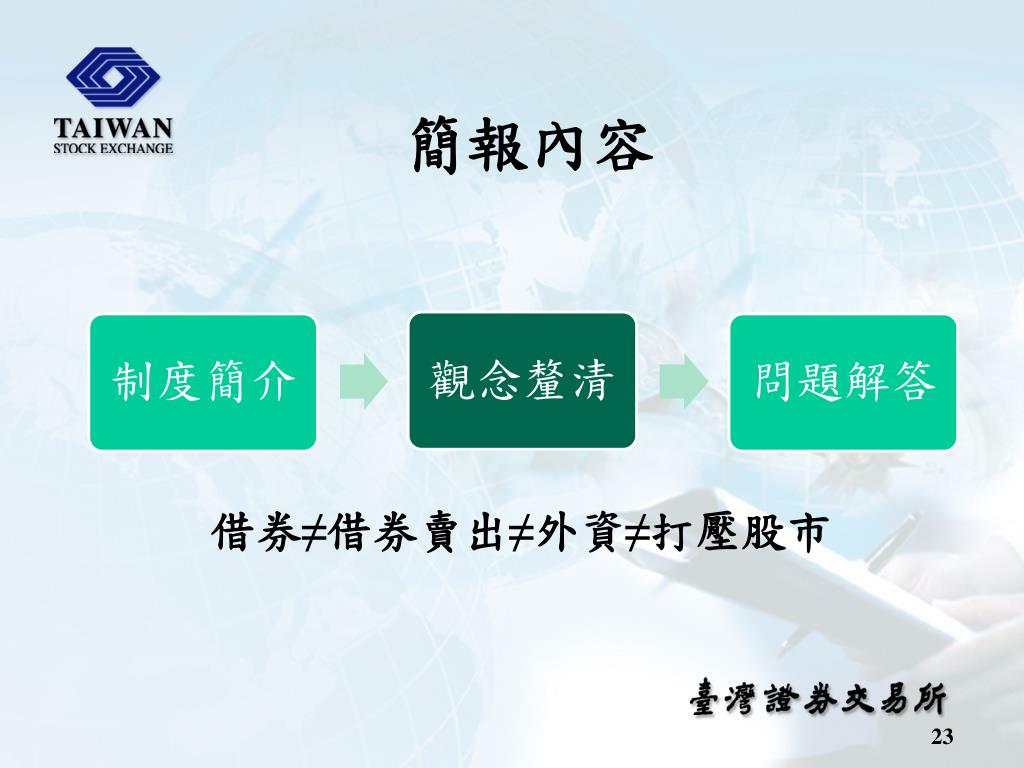 TAIWAN
STOCK EXCHANGE

簡報內容

制度簡介

觀念釐清

問題解答

借券≠借券賣出≠外資≠打壓股市

臺灣證券交易所

23